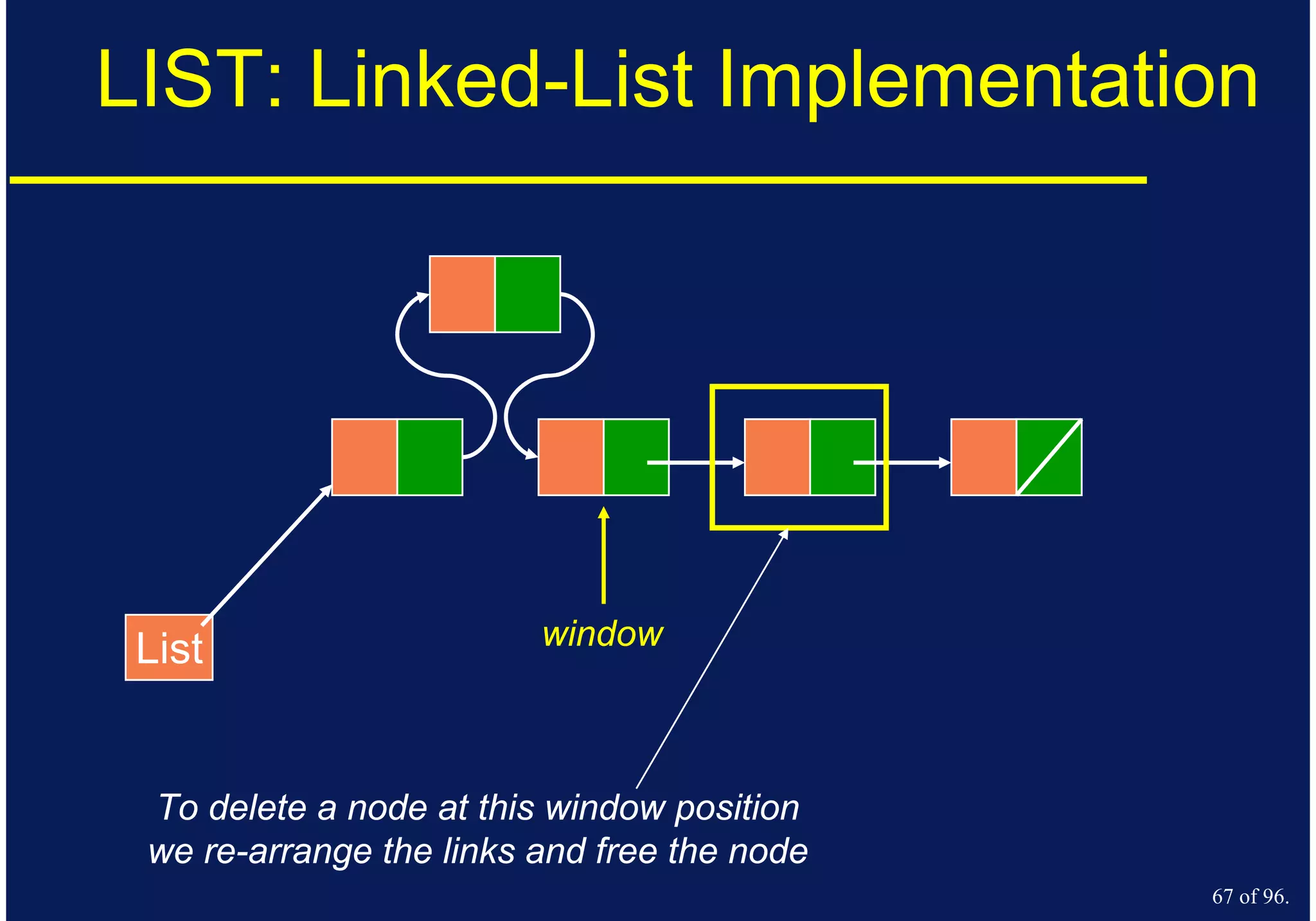 LIST: Linked-List Implementation

List

window

To delete a node at this window position we re-arrange the links and free the node

67 of 96.